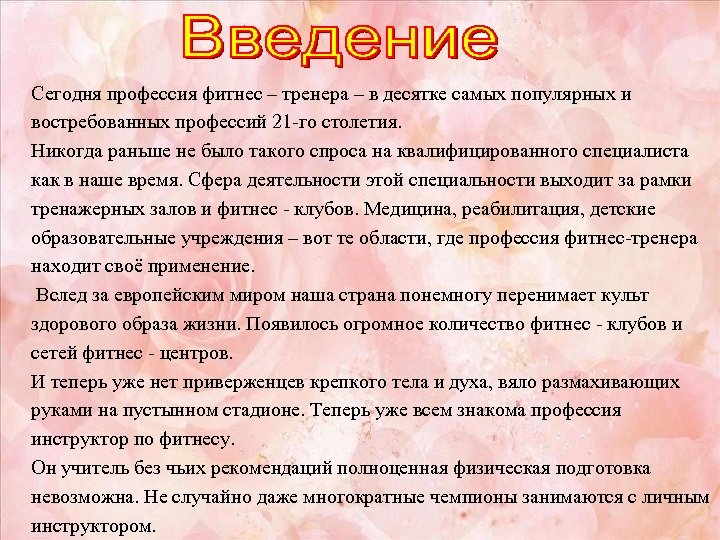 Введение

Сегодня профессия фитнес – тренера – в десятке самых популярных и востребованных профессий 21-го столетия.
Никогда раньше не было такого спроса на квалифицированного специалиста как в наше время. Сфера деятельности этой специальности выходит за рамки тренажерных залов и фитнес - клубов. Медицина, реабилитация, детские образовательные учреждения – вот те области, где профессия фитнес-тренера находит своё применение.
Вслед за европейским миром наша страна понемногу перенимает культ здорового образа жизни. Появилось огромное количество фитнес - клубов и сетей фитнес - центров.
И теперь уже нет приверженцев крепкого тела и духа, вяло размахивающих руками на пустынном стадионе. Теперь уже всем знакома профессия инструктор по фитнесу.
Он учитель без чьих рекомендаций полноценная физическая подготовка невозможна. Не случайно даже многократные чемпионы занимаются с личным инструктором.